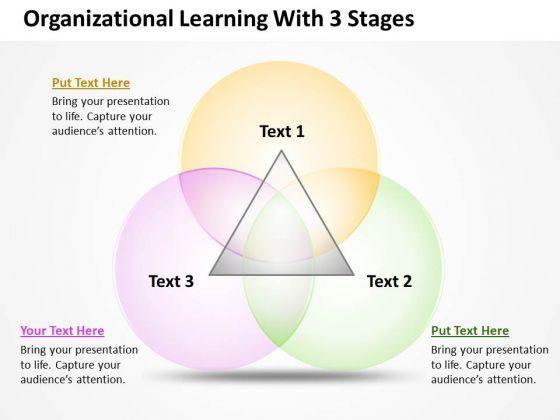 Organizational Learning With 3 Stages

Put Text Here

Bring your presentation to life. Capture your audience's attention.

Text 1

Text 3

Text 2

Your Text Here

Bring your presentation to life. Capture your audience's attention.

Put Text Here

Bring your presentation to life. Capture your audience's attention.